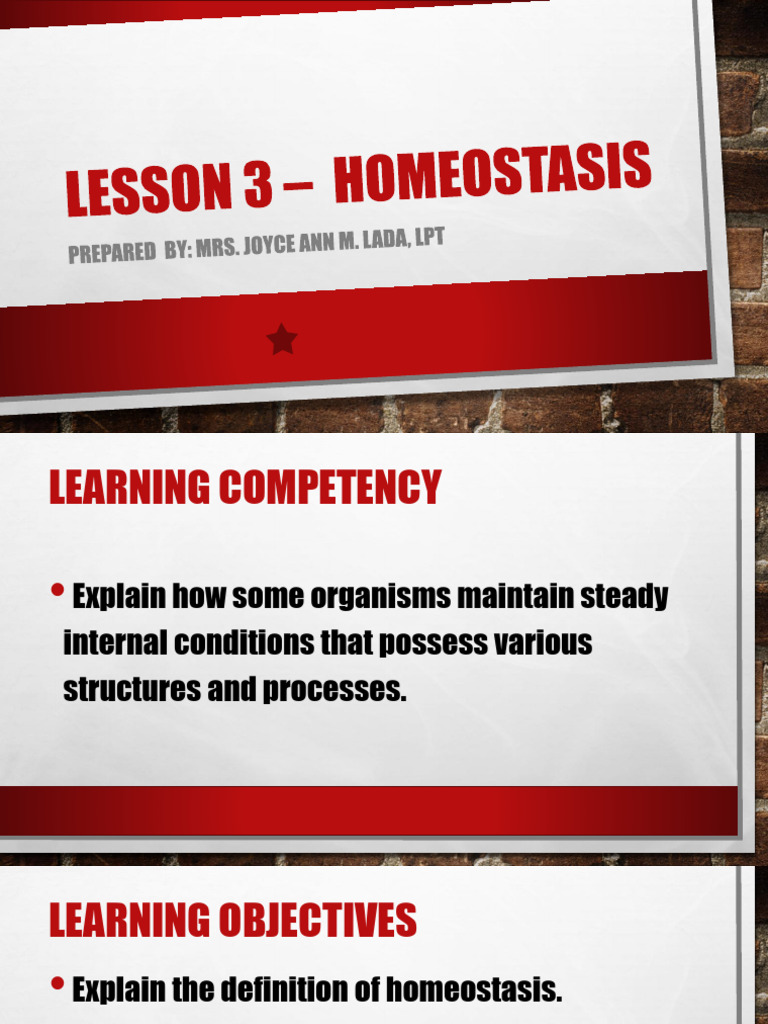 LESSON 3 – HOMEOSTASIS

PREPARED BY: MRS. JOYCE ANN M. LADA, LPT

LEARNING COMPETENCY

• Explain how some organisms maintain steady internal conditions that possess various structures and processes.

LEARNING OBJECTIVES

• Explain the definition of homeostasis.